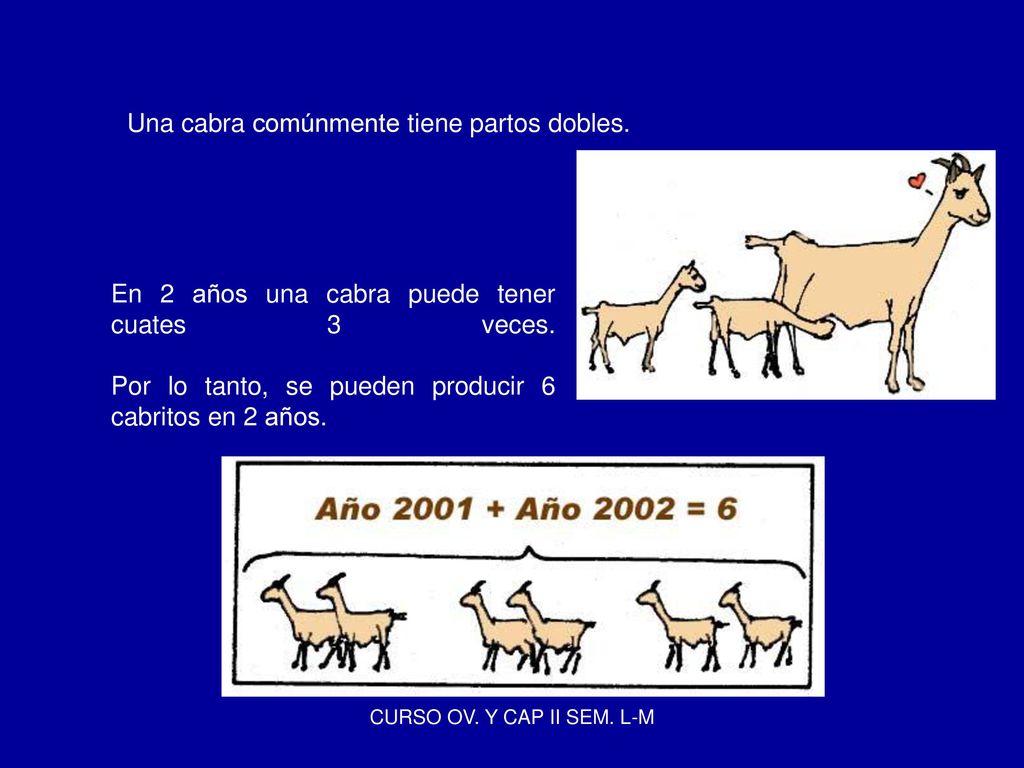 Una cabra comúnmente tiene partos dobles.

En 2 años una cabra puede tener cuates 3 veces.

Por lo tanto, se pueden producir 6 cabritos en 2 años.

Año 2001 + Año 2002 = 6

CURSO OV. Y CAP II SEM. L-M